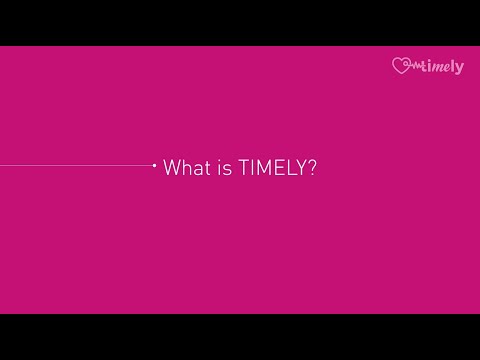 timely

What is TIMELY?